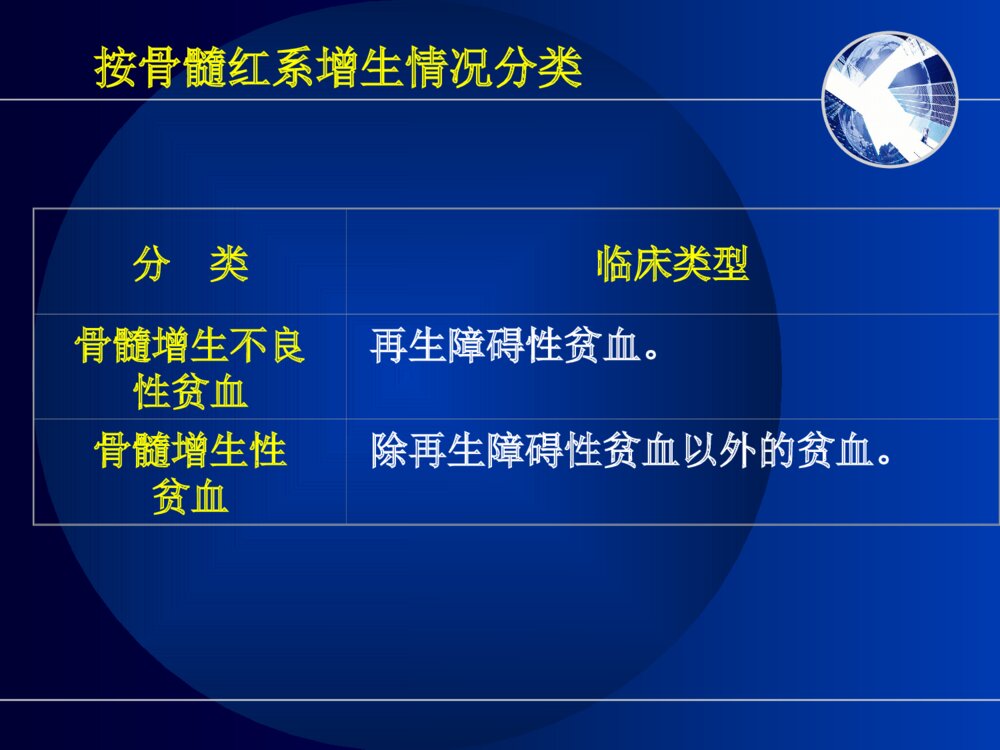 按骨髓红系增生情况分类

| 分　类 | 临床类型 |
|---|---|
| 骨髓增生不良性贫血 | 再生障碍性贫血。 |
| 骨髓增生性贫血 | 除再生障碍性贫血以外的贫血。 |